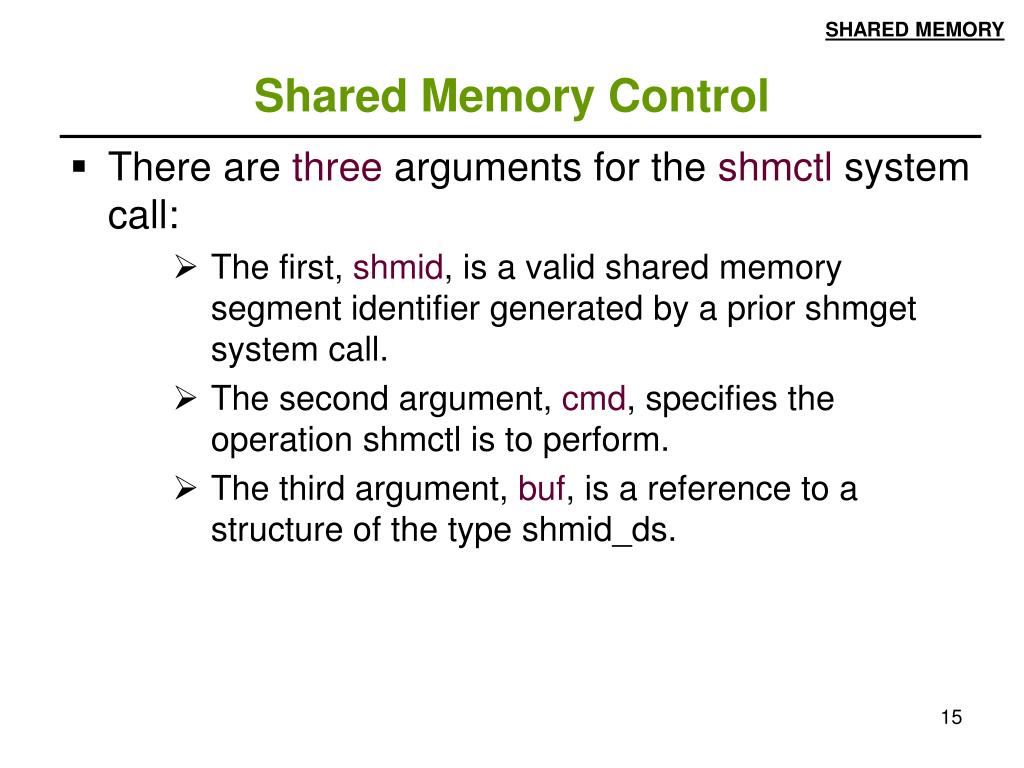 SHARED MEMORY

Shared Memory Control

▪ There are three arguments for the shmctl system call:

➢ The first, shmid, is a valid shared memory segment identifier generated by a prior shmget system call.

➢ The second argument, cmd, specifies the operation shmctl is to perform.

➢ The third argument, buf, is a reference to a structure of the type shmid_ds.

15